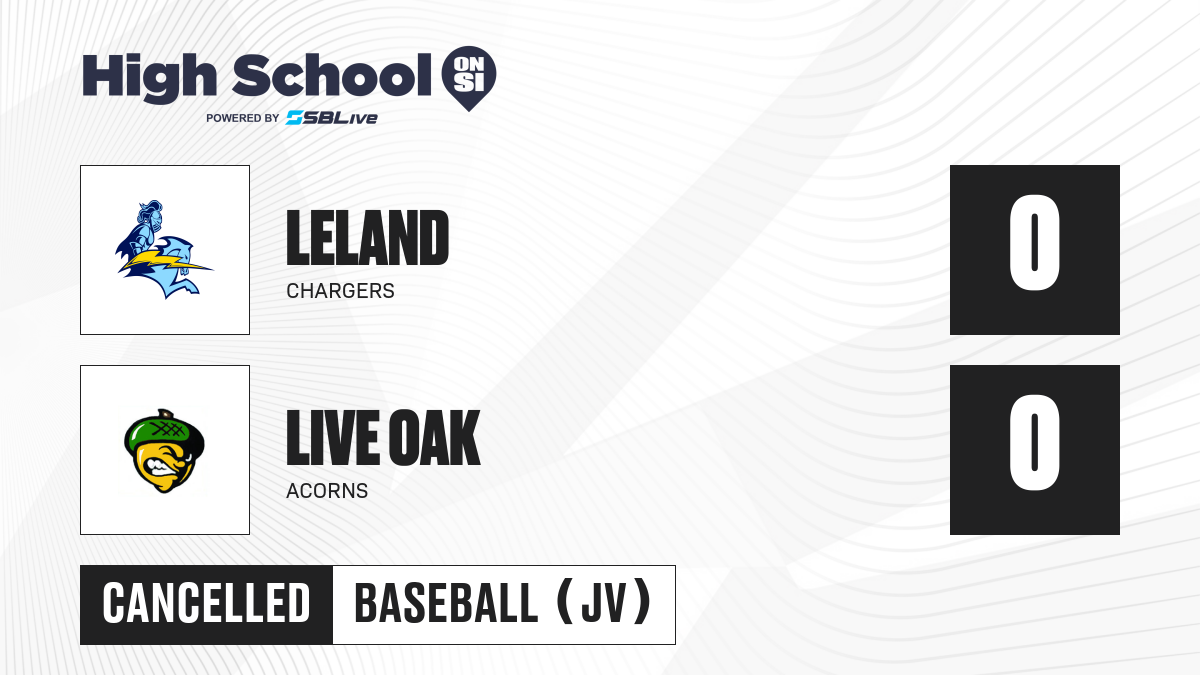 High School ON SI
POWERED BY SBLive

LELAND
CHARGERS

0

LIVE OAK
ACORNS

0

CANCELLED
BASEBALL (JV)